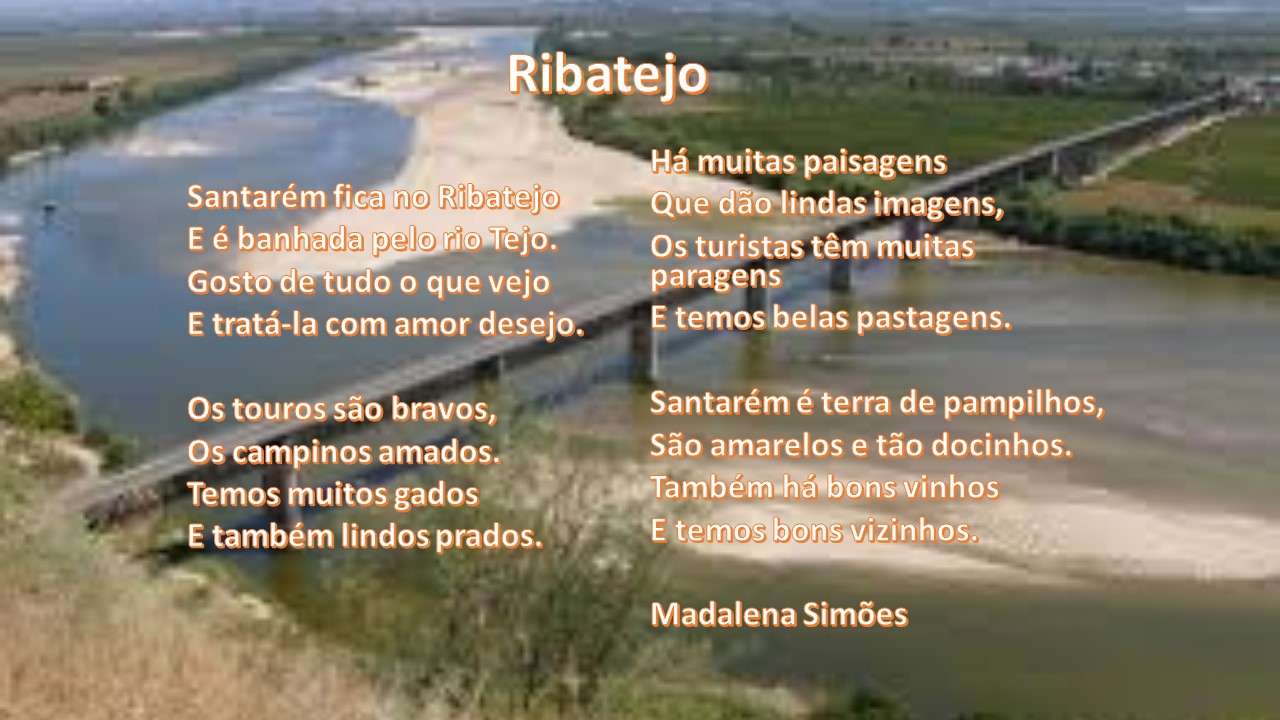 Ribatejo

Santarém fica no Ribatejo
E é banhada pelo rio Tejo.
Gosto de tudo o que vejo
E tratá-la com amor desejo.

Os touros são bravos,
Os campinos amados.
Temos muitos gados
E também lindos prados.

Há muitas paisagens
Que dão lindas imagens,
Os turistas têm muitas paragens
E temos belas pastagens.

Santarém é terra de pampilhos,
São amarelos e tão docinhos.
Também há bons vinhos
E temos bons vizinhos.

Madalena Simões